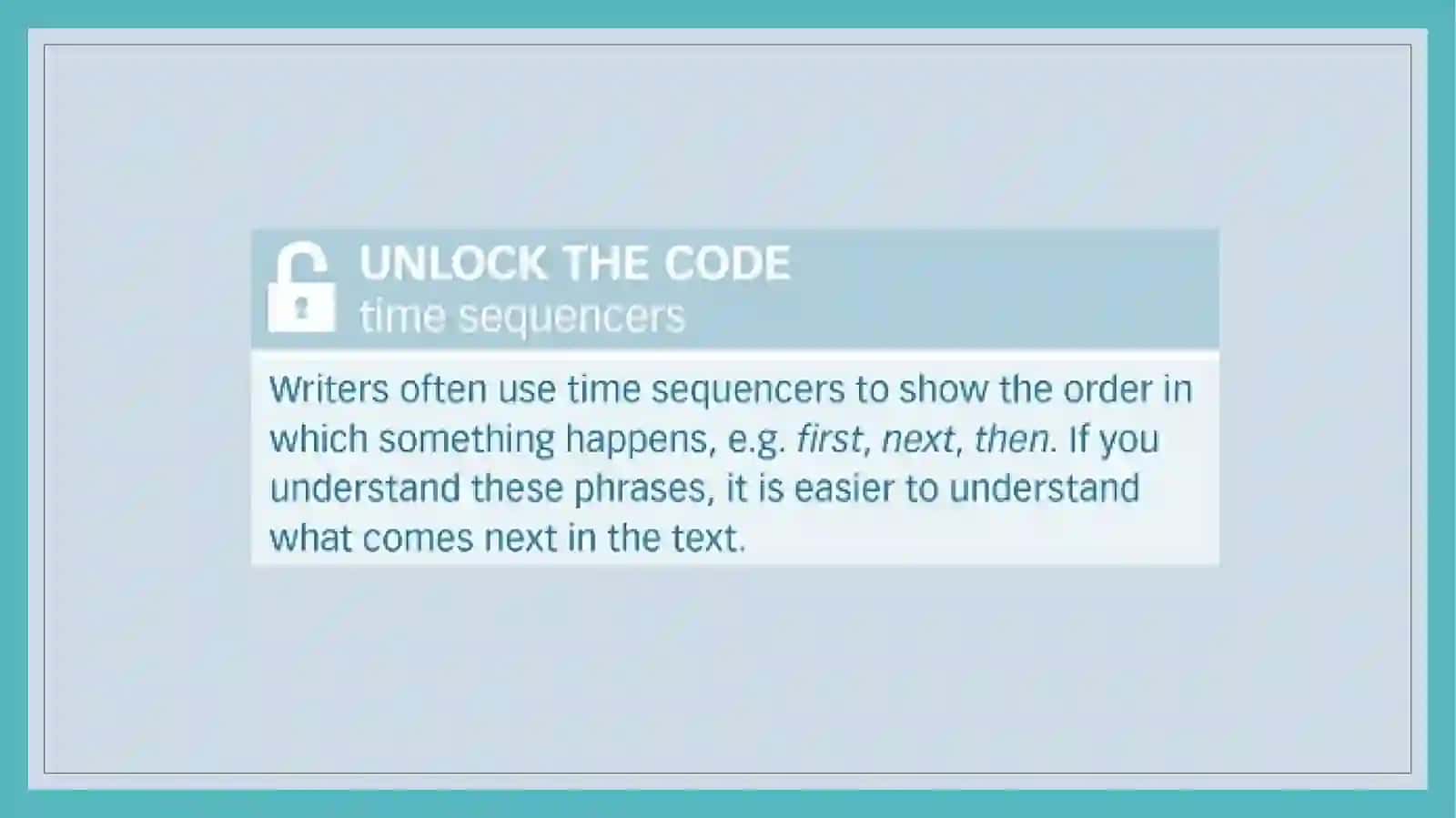 UNLOCK THE CODE
time sequencers

Writers often use time sequencers to show the order in which something happens, e.g. first, next, then. If you understand these phrases, it is easier to understand what comes next in the text.